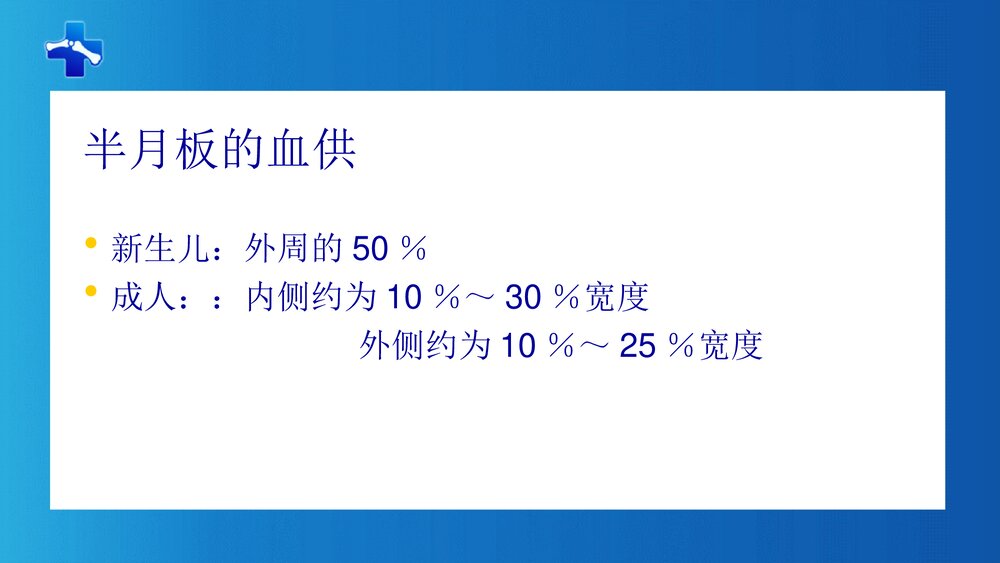 半月板的血供

• 新生儿：外周的 50 ％
• 成人：：内侧约为 10 ％～ 30 ％宽度
外侧约为 10 ％～ 25 ％宽度